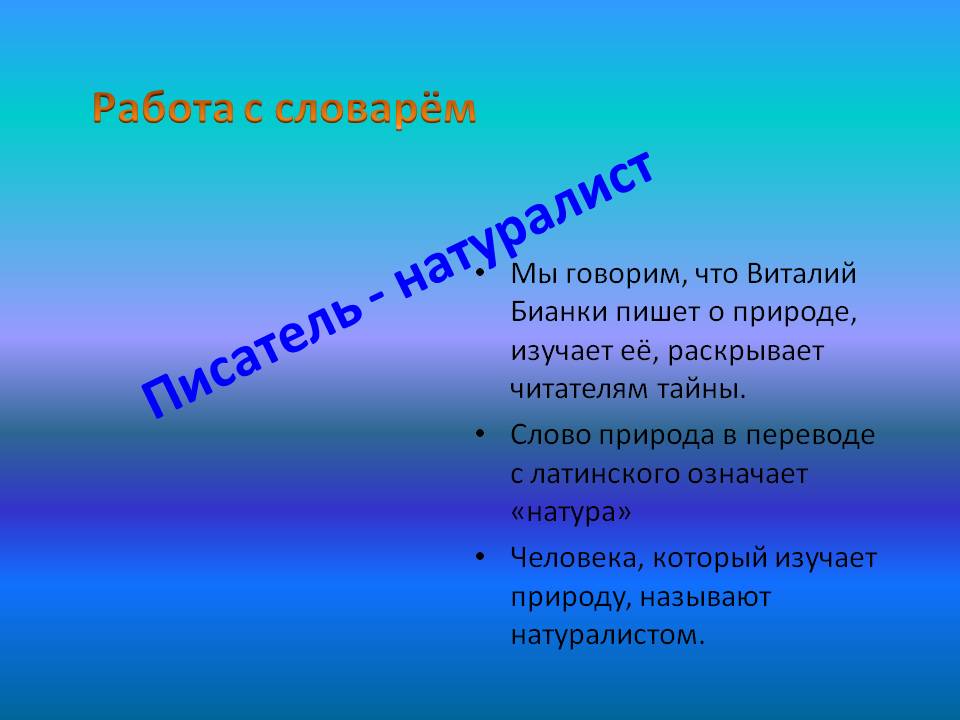 Работа с словарём

Писатель - натуралист

• Мы говорим, что Виталий Бианки пишет о природе, изучает её, раскрывает читателям тайны.

• Слово природа в переводе с латинского означает «натура»

• Человека, который изучает природу, называют натуралистом.